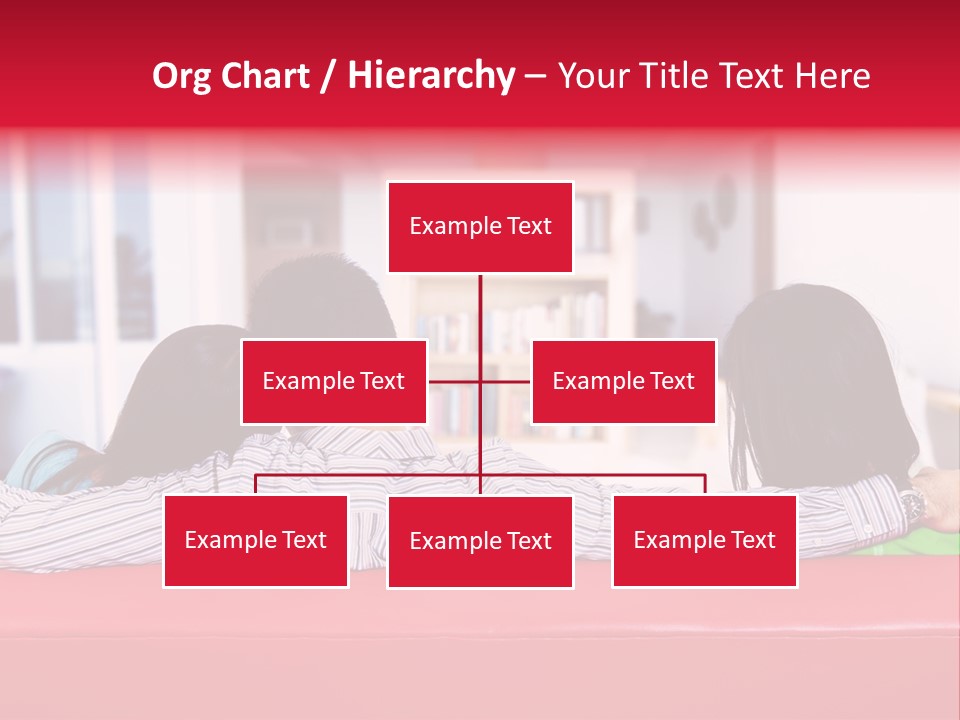 Org Chart / Hierarchy – Your Title Text Here

Example Text

Example Text

Example Text

Example Text

Example Text

Example Text